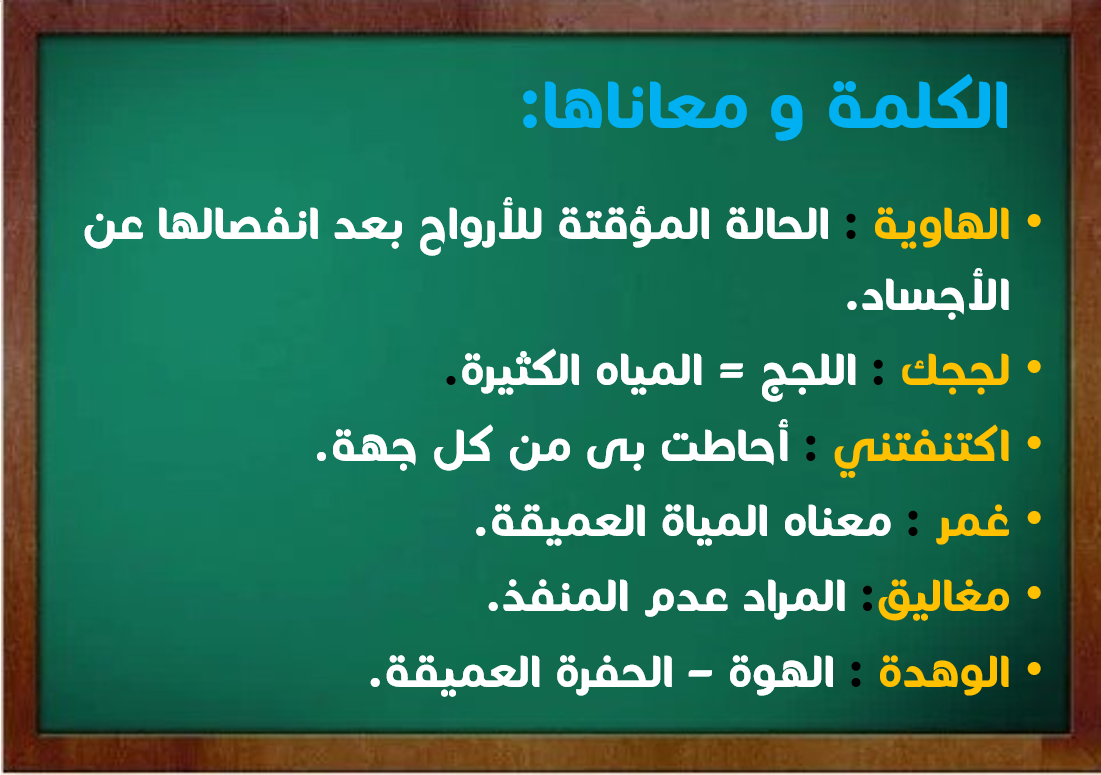 الكلمة و معاناها:

• الهاوية : الحالة المؤقتة للأرواح بعد انفصالها عن الأجساد.

• لججك : اللجج = المياه الكثيرة.

• اكتنفتني : أحاطت بى من كل جهة.

• غمر : معناه المياة العميقة.

• مغاليق: المراد عدم المنفذ.

• الوهدة : الهوة – الحفرة العميقة.